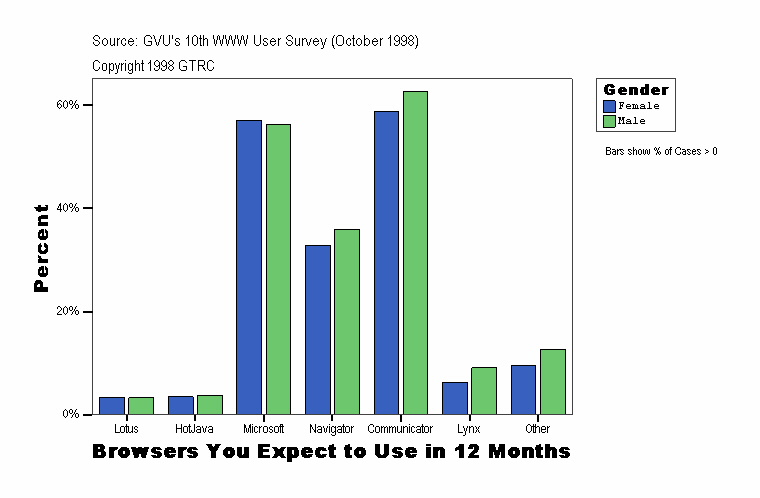 Source: GVU's 10th WWW User Survey (October 1998)

Copyright 1998 GTRC

Gender
Female
Male

Bars show % of Cases > 0

Percent

60%
40%
20%
0%

Lotus
HotJava
Microsoft
Navigator
Communicator
Lynx
Other

Browsers You Expect to Use in 12 Months